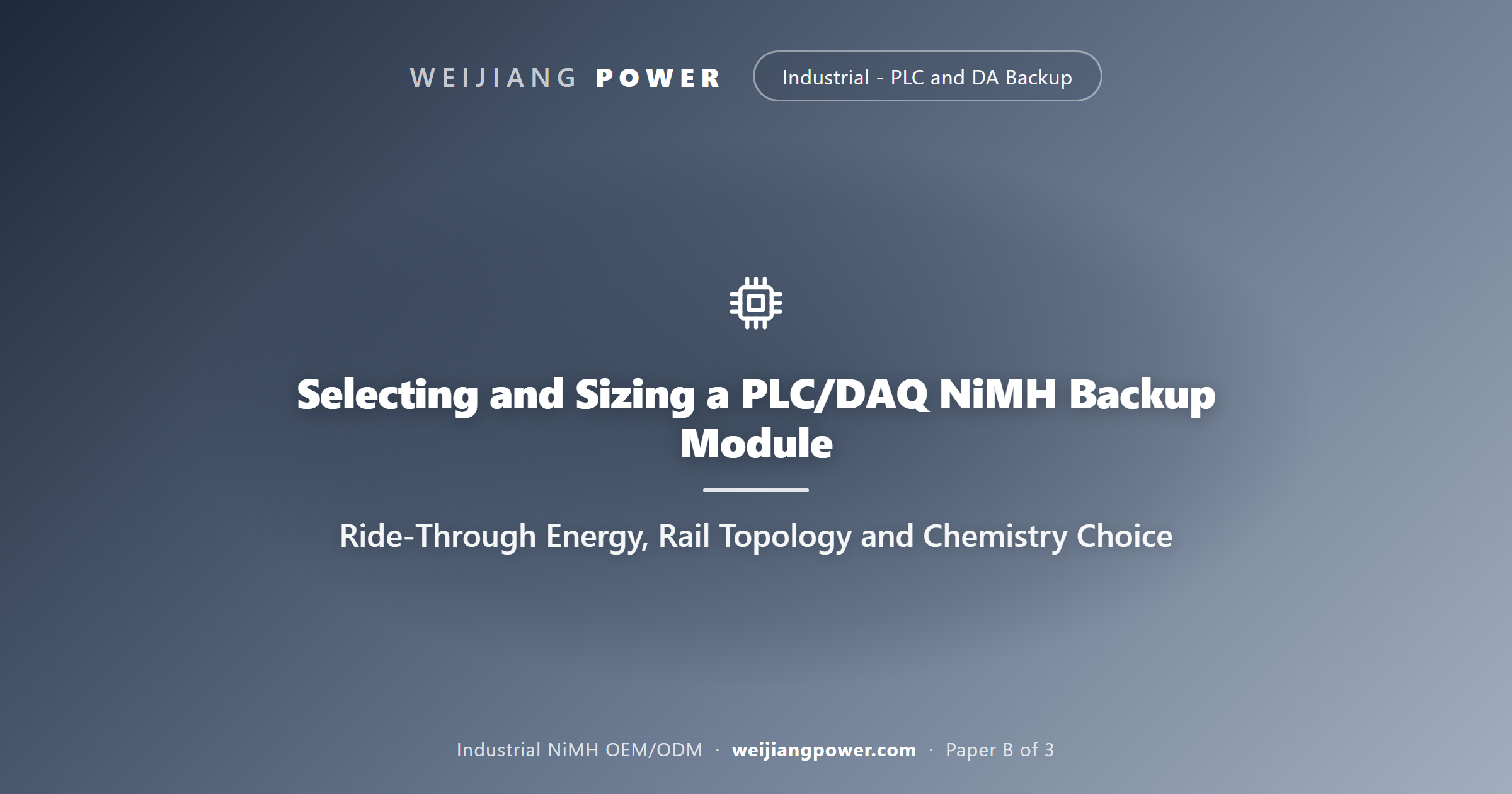 WEIJIANG POWER

Industrial - PLC and DA Backup

Selecting and Sizing a PLC/DAQ NiMH Backup Module

Ride-Through Energy, Rail Topology and Chemistry Choice

Industrial NiMH OEM/ODM · weijiangpower.com · Paper B of 3